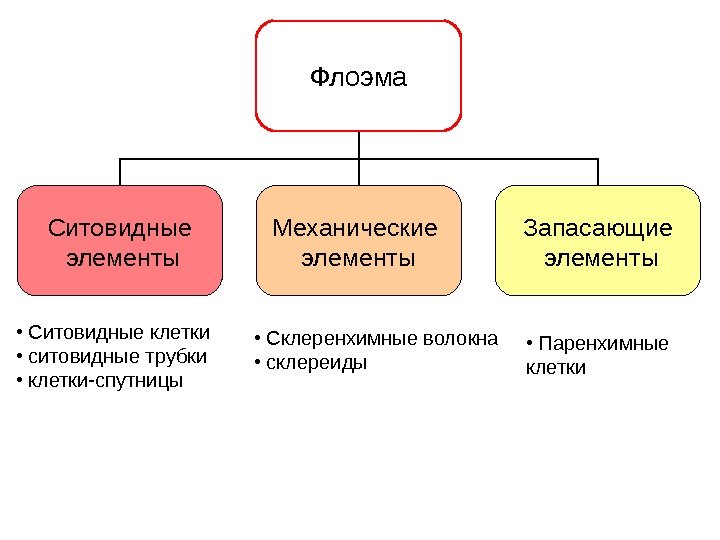 Флоэма

Ситовидные элементы

Механические элементы

Запасающие элементы

• Ситовидные клетки
• ситовидные трубки
• клетки-спутницы

• Склеренхимные волокна
• склереиды

• Паренхимные клетки